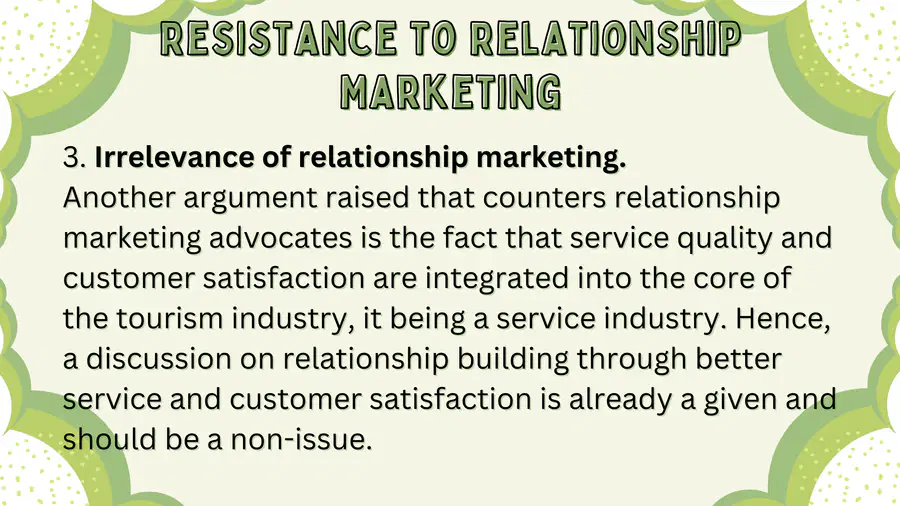 RESISTANCE TO RELATIONSHIP MARKETING

3. Irrelevance of relationship marketing.
Another argument raised that counters relationship marketing advocates is the fact that service quality and customer satisfaction are integrated into the core of the tourism industry, it being a service industry. Hence, a discussion on relationship building through better service and customer satisfaction is already a given and should be a non-issue.